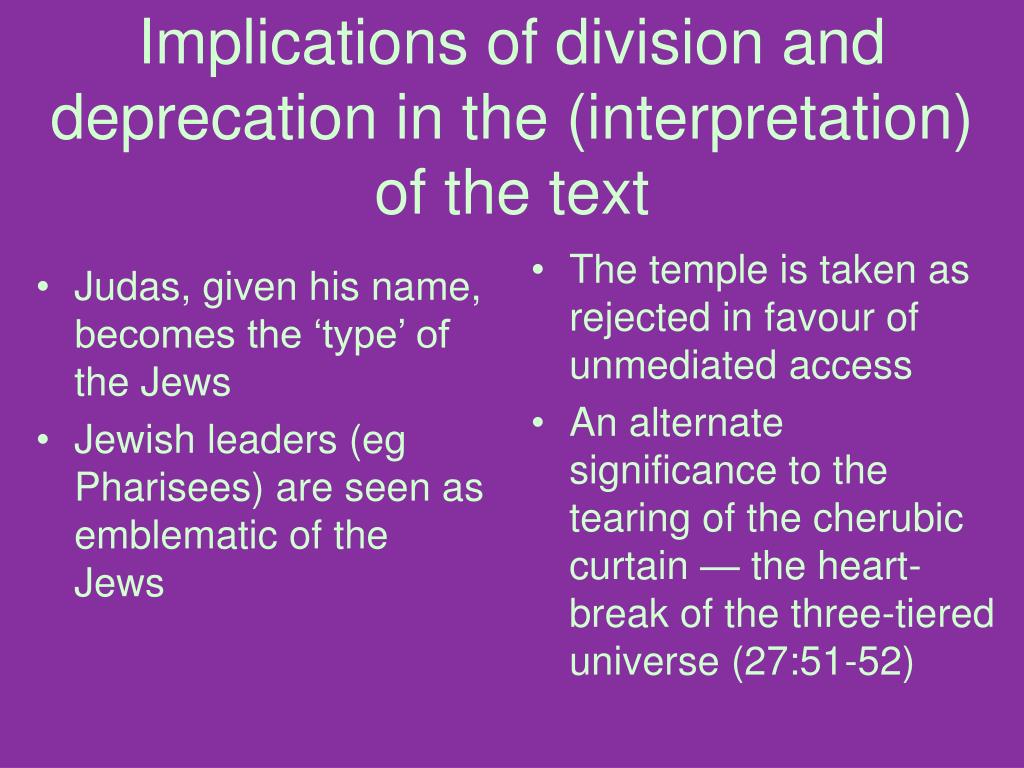 Implications of division and deprecation in the (interpretation) of the text

• Judas, given his name, becomes the ‘type’ of the Jews
• Jewish leaders (eg Pharisees) are seen as emblematic of the Jews

• The temple is taken as rejected in favour of unmediated access
• An alternate significance to the tearing of the cherubic curtain — the heart-break of the three-tiered universe (27:51-52)